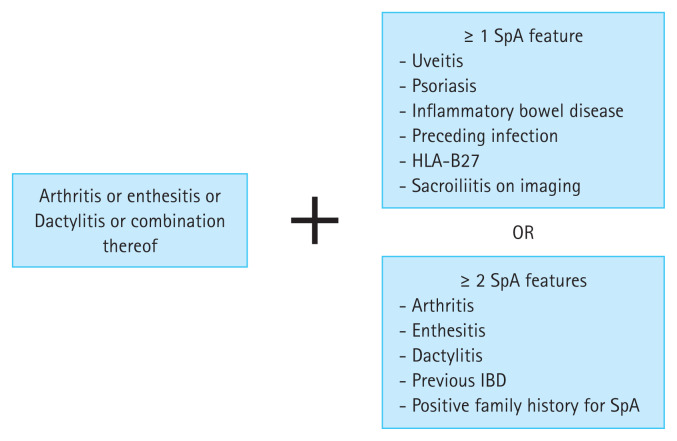 Arthritis or enthesitis or Dactylitis or combination thereof

+

≥ 1 SpA feature
- Uveitis
- Psoriasis
- Inflammatory bowel disease
- Preceding infection
- HLA-B27
- Sacroiliitis on imaging

OR

≥ 2 SpA features
- Arthritis
- Enthesitis
- Dactylitis
- Previous IBD
- Positive family history for SpA